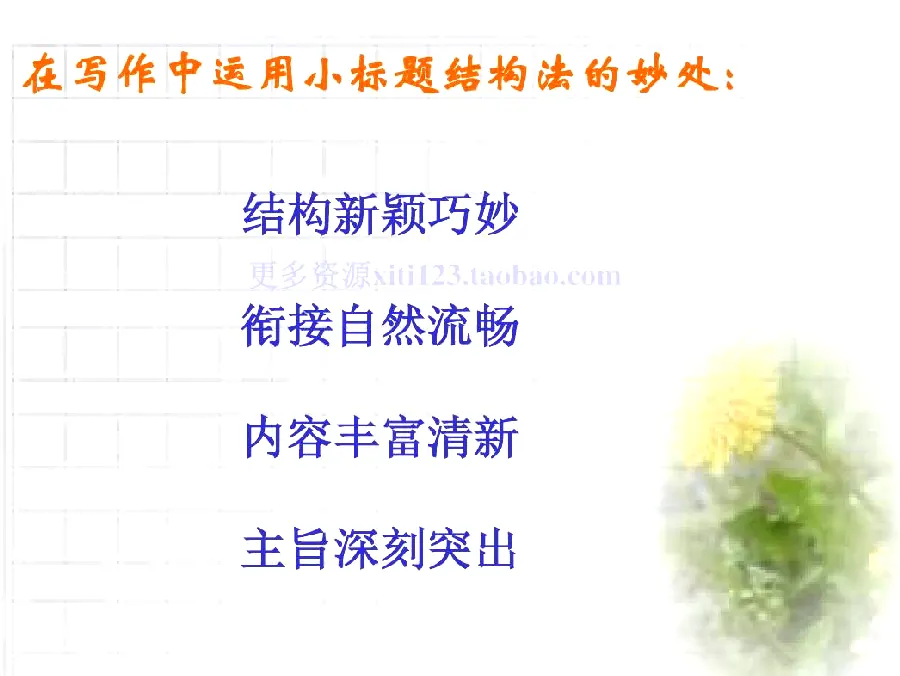 在写作中运用小标题结构法的妙处：

结构新颖巧妙

更多资源xiti123.taobao.com

衔接自然流畅

内容丰富清新

主旨深刻突出